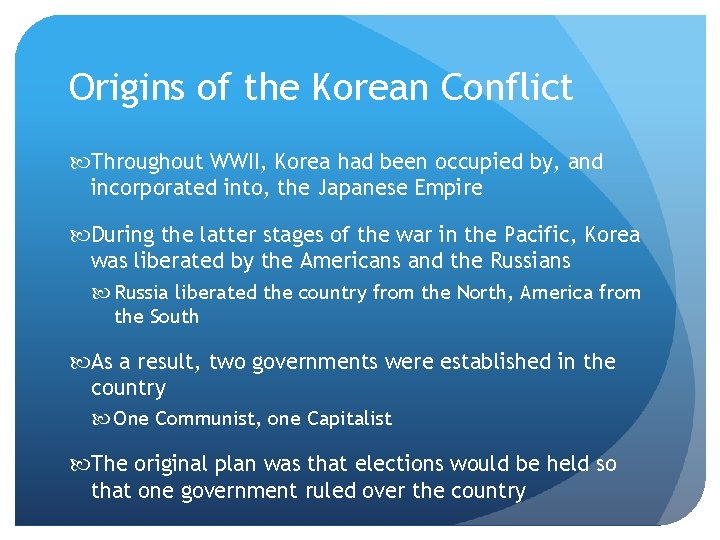 Origins of the Korean Conflict

Throughout WWII, Korea had been occupied by, and incorporated into, the Japanese Empire

During the latter stages of the war in the Pacific, Korea was liberated by the Americans and the Russians

Russia liberated the country from the North, America from the South

As a result, two governments were established in the country

One Communist, one Capitalist

The original plan was that elections would be held so that one government ruled over the country